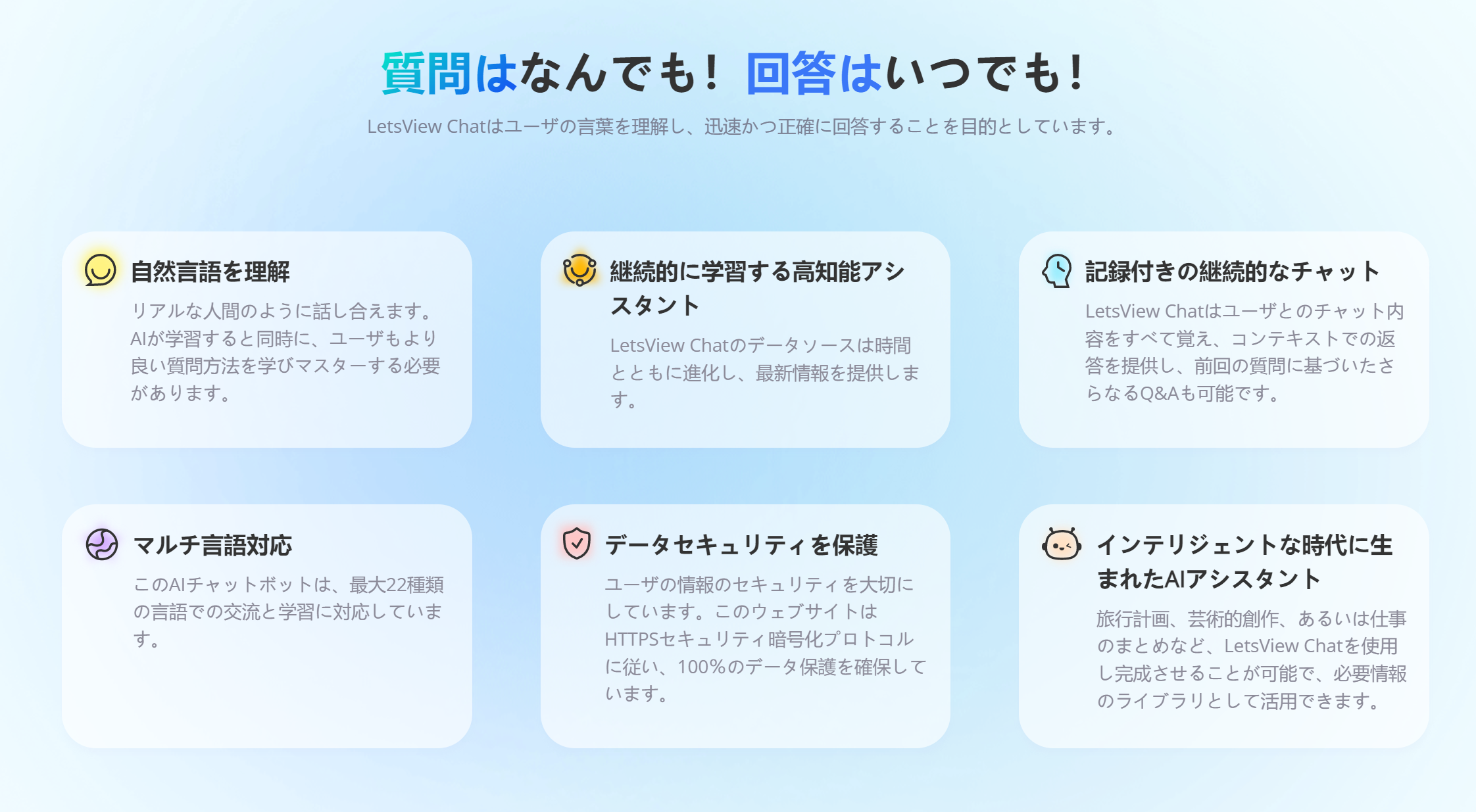 質問はなんでも！回答はいつでも！

LetsView Chatはユーザの言葉を理解し、迅速かつ正確に回答することを目的としています。

自然言語を理解

リアルな人間のように話し合えます。AIが学習すると同時に、ユーザもより良い質問方法を学びマスターする必要があります。

継続的に学習する高知能アシスタント

LetsView Chatのデータソースは時間とともに進化し、最新情報を提供します。

記録付きの継続的なチャット

LetsView Chatはユーザとのチャット内容をすべて覚え、コンテキストでの返答を提供し、前回の質問に基づいたさらなるQ&Aも可能です。

マルチ言語対応

このAIチャットボットは、最大22種類の言語での交流と学習に対応しています。

データセキュリティを保護

ユーザの情報のセキュリティを大切にしています。このウェブサイトはHTTPSセキュリティ暗号化プロトコルに従い、100%のデータ保護を確保しています。

インテリジェントな時代に生まれたAIアシスタント

旅行計画、芸術的創作、あるいは仕事のまとめなど、LetsView Chatを使用し完成させることが可能で、必要情報のライブラリとして活用できます。